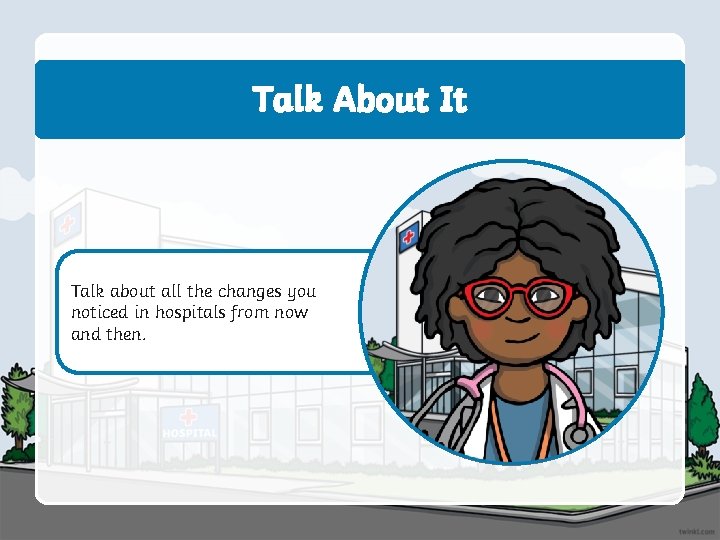 Talk About It

Talk about all the changes you noticed in hospitals from now and then.

HOSPITAL

twinkl.com